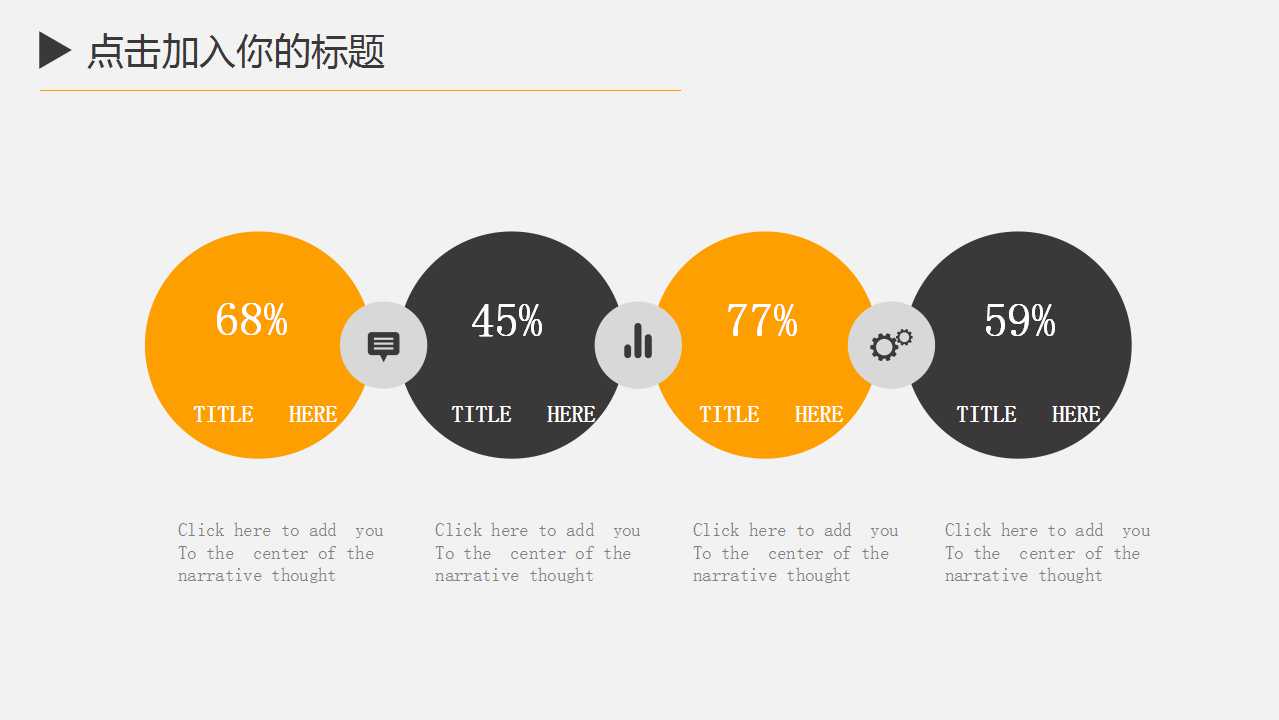 点击加入你的标题

68%

TITLE HERE

45%

TITLE HERE

77%

TITLE HERE

59%

TITLE HERE

Click here to add you To the center of the narrative thought

Click here to add you To the center of the narrative thought

Click here to add you To the center of the narrative thought

Click here to add you To the center of the narrative thought